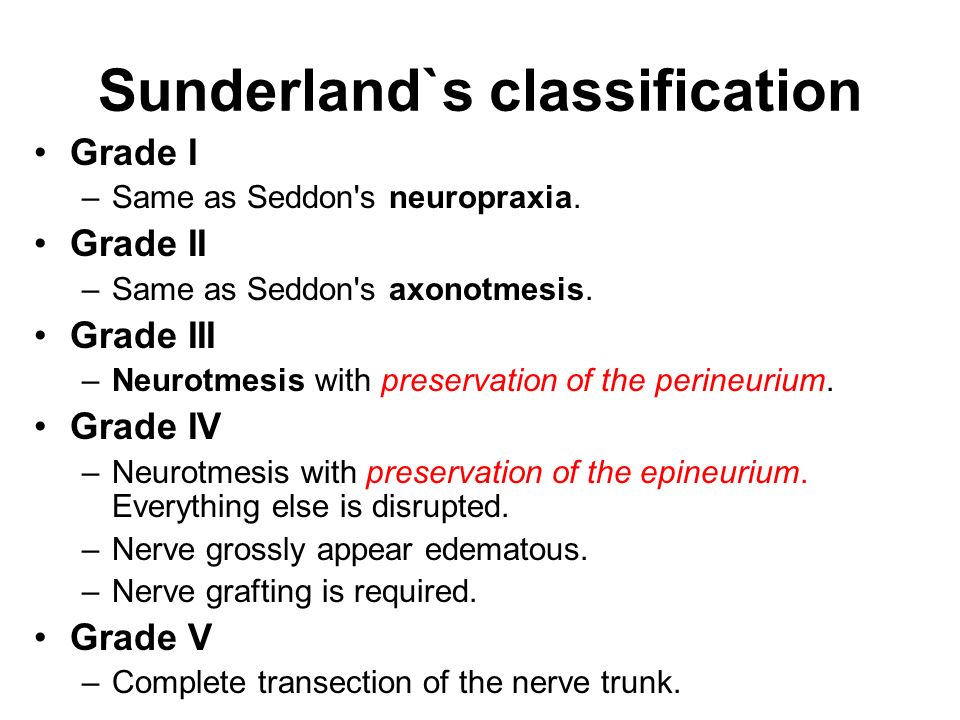 Sunderland`s classification

• Grade I
– Same as Seddon's neuropraxia.
• Grade II
– Same as Seddon's axonotmesis.
• Grade III
– Neurotmesis with preservation of the perineurium.
• Grade IV
– Neurotmesis with preservation of the epineurium. Everything else is disrupted.
– Nerve grossly appear edematous.
– Nerve grafting is required.
• Grade V
– Complete transection of the nerve trunk.